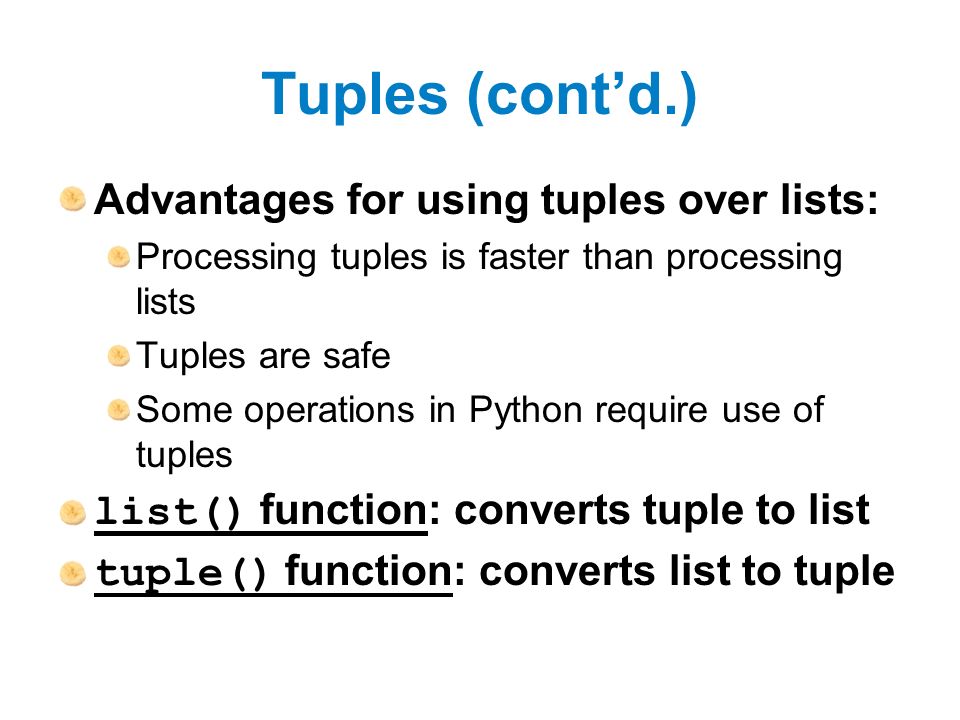 Tuples (cont’d.)

Advantages for using tuples over lists:

Processing tuples is faster than processing lists

Tuples are safe

Some operations in Python require use of tuples

list() function: converts tuple to list

tuple() function: converts list to tuple